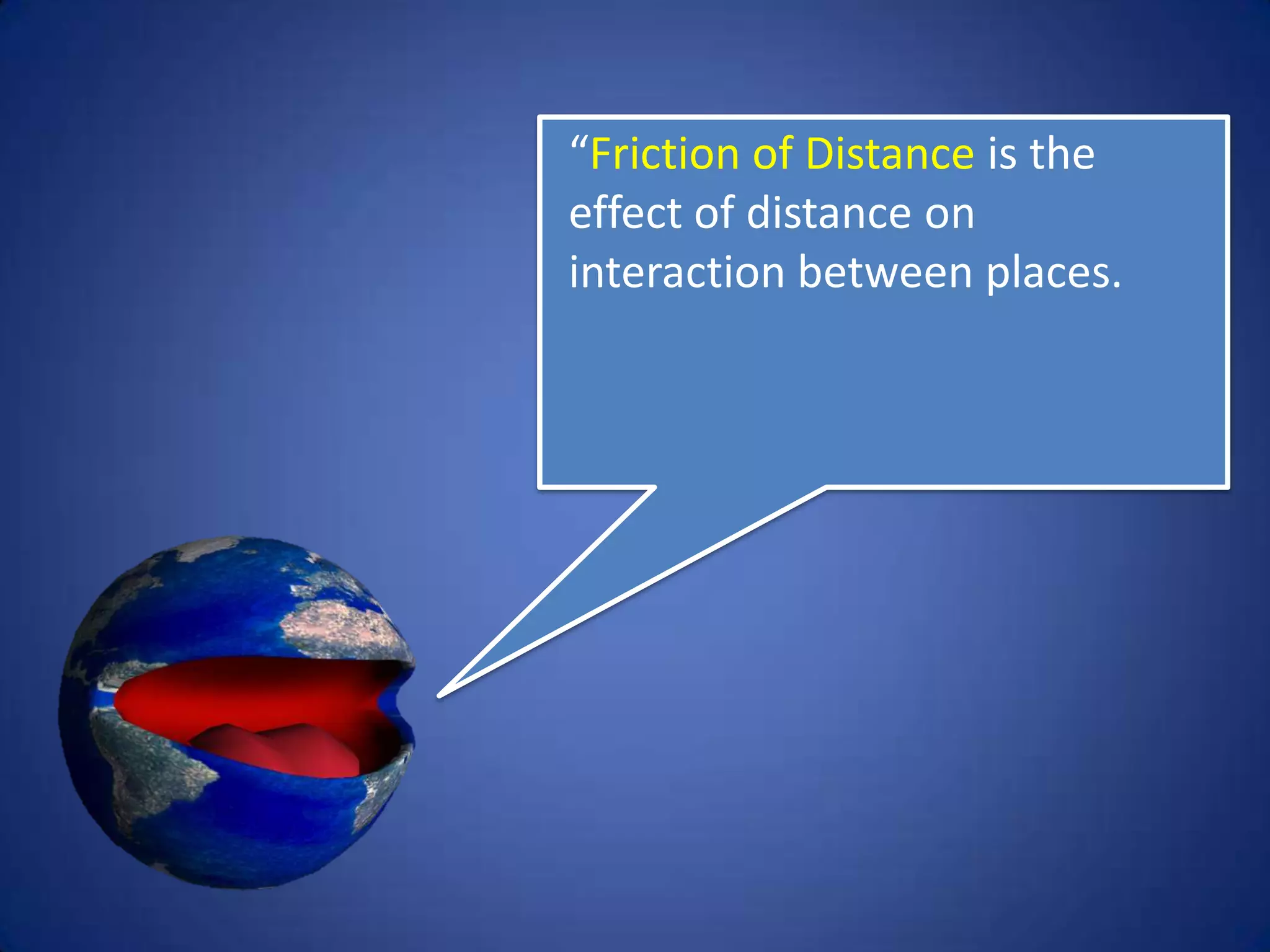 “Friction of Distance is the effect of distance on interaction between places.